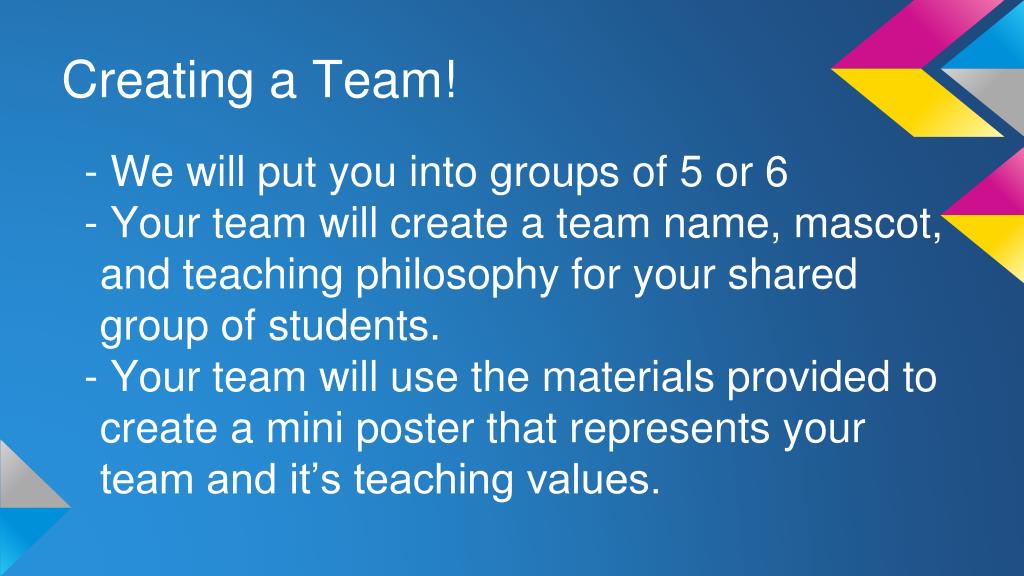 Creating a Team!

- We will put you into groups of 5 or 6
- Your team will create a team name, mascot, and teaching philosophy for your shared group of students.
- Your team will use the materials provided to create a mini poster that represents your team and it’s teaching values.